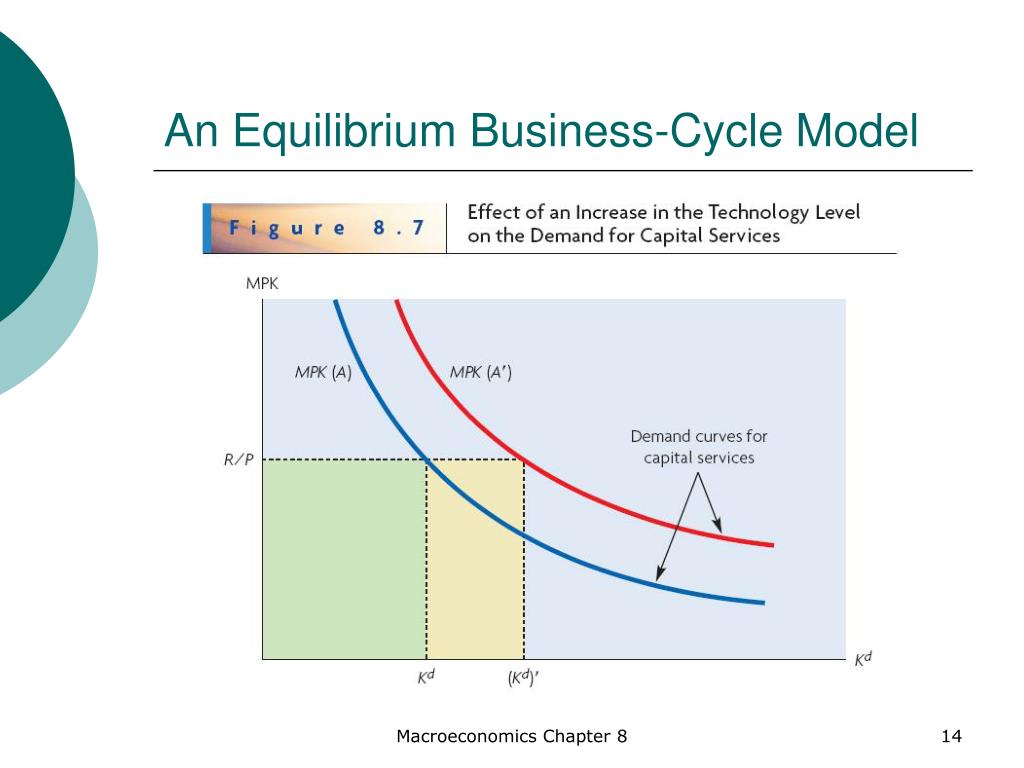 An Equilibrium Business-Cycle Model

Figure 8.7

Effect of an Increase in the Technology Level on the Demand for Capital Services

MPK

MPK (A)

MPK (A′)

Demand curves for capital services

R/P

$K^d$

$(K^d)'$

$K^d$

Macroeconomics Chapter 8

14